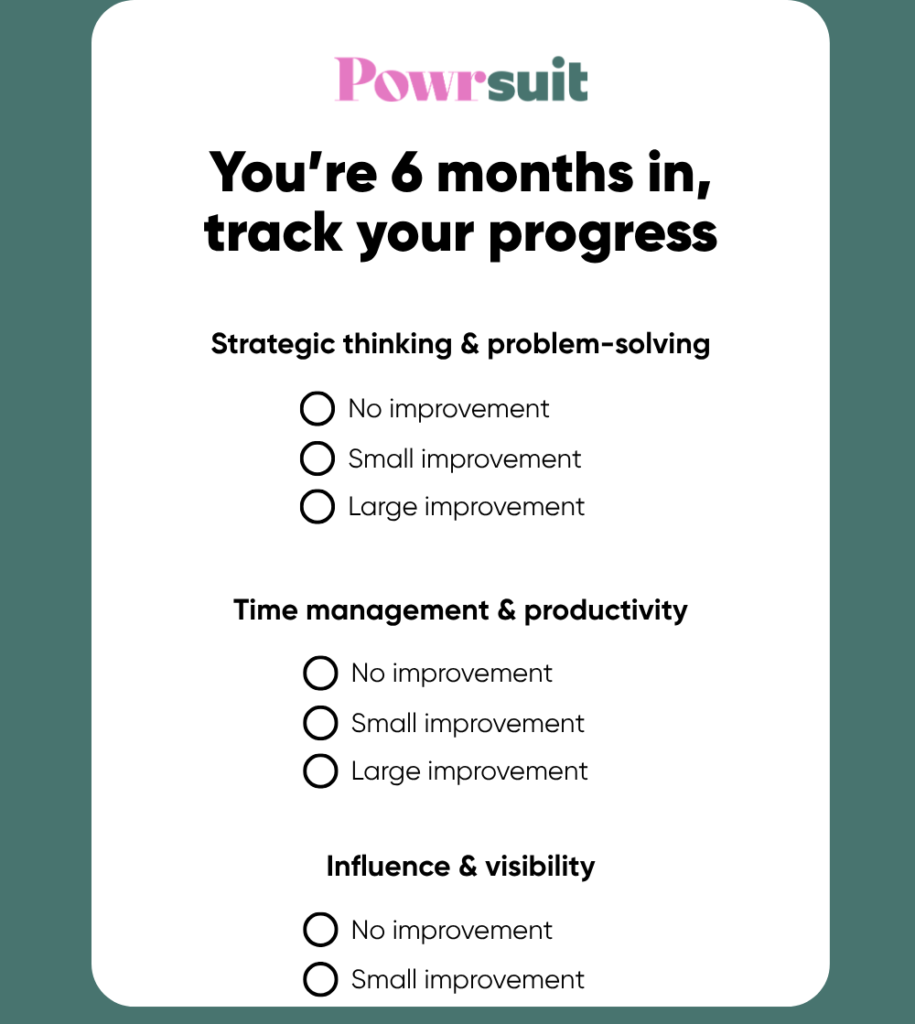 Powrsuit

You're 6 months in, track your progress

Strategic thinking & problem-solving

No improvement
Small improvement
Large improvement

Time management & productivity

No improvement
Small improvement
Large improvement

Influence & visibility

No improvement
Small improvement